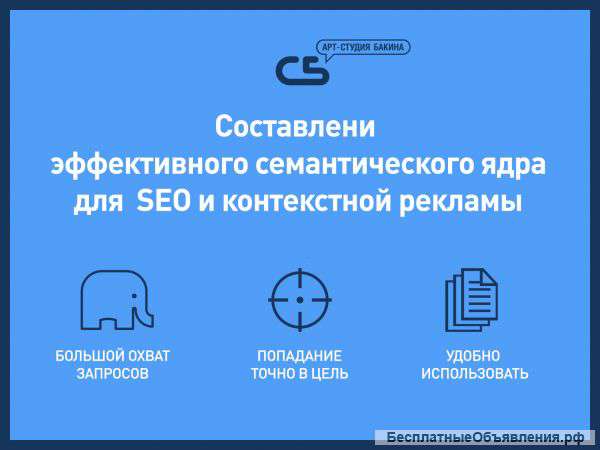 АРТ-СТУДИЯ БАКИНА
CS

Составлени
эффективного семантического ядра
для SEO и контекстной рекламы

БОЛЬШОЙ ОХВАТ ЗАПРОСОВ

ПОПАДАНИЕ ТОЧНО В ЦЕЛЬ

УДОБНО ИСПОЛЬЗОВАТЬ

БесплатныеОбъявления.рф